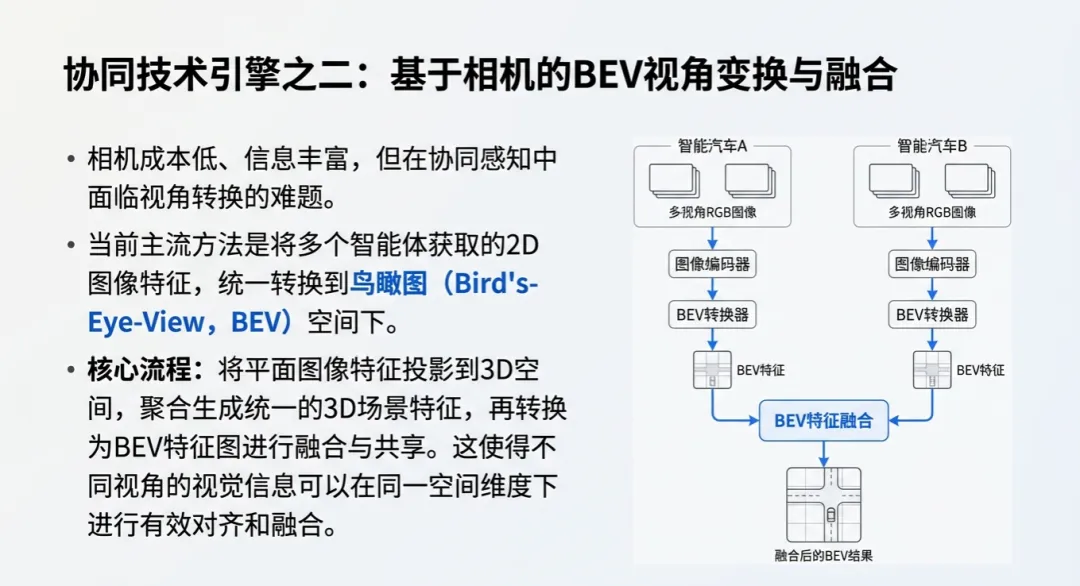 协同技术引擎之二：基于相机的BEV视角变换与融合

• 相机成本低、信息丰富，但在协同感知中面临视角转换的难题。

• 当前主流方法是将多个智能体获取的2D图像特征，统一转换到鸟瞰图（Bird's-Eye-View，BEV）空间下。

• 核心流程：将平面图像特征投影到3D空间，聚合生成统一的3D场景特征，再转换为BEV特征图进行融合与共享。这使得不同视角的视觉信息可以在同一空间维度下进行有效对齐和融合。

智能汽车A
多视角RGB图像
图像编码器
BEV转换器
BEV特征

智能汽车B
多视角RGB图像
图像编码器
BEV转换器
BEV特征

BEV特征融合

融合后的BEV结果